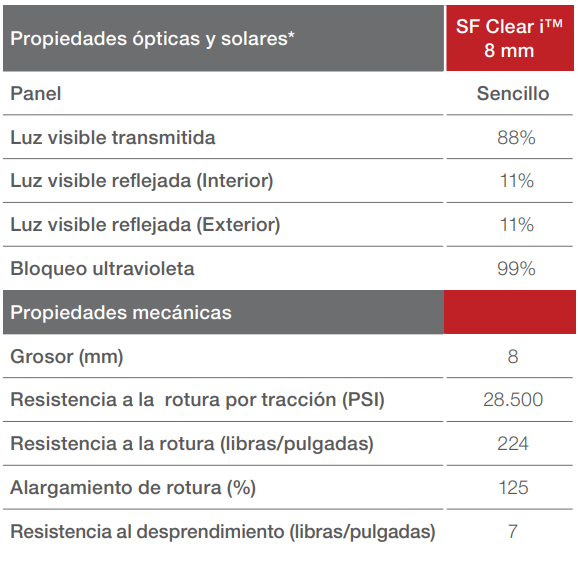 | Propiedades ópticas y solares* | SF Clear i™ 8 mm |
|---|---|
| Panel | Sencillo |
| Luz visible transmitida | 88% |
| Luz visible reflejada (Interior) | 11% |
| Luz visible reflejada (Exterior) | 11% |
| Bloqueo ultravioleta | 99% |
| Propiedades mecánicas | |
| Grosor (mm) | 8 |
| Resistencia a la rotura por tracción (PSI) | 28.500 |
| Resistencia a la rotura (libras/pulgadas) | 224 |
| Alargamiento de rotura (%) | 125 |
| Resistencia al desprendimiento (libras/pulgadas) | 7 |